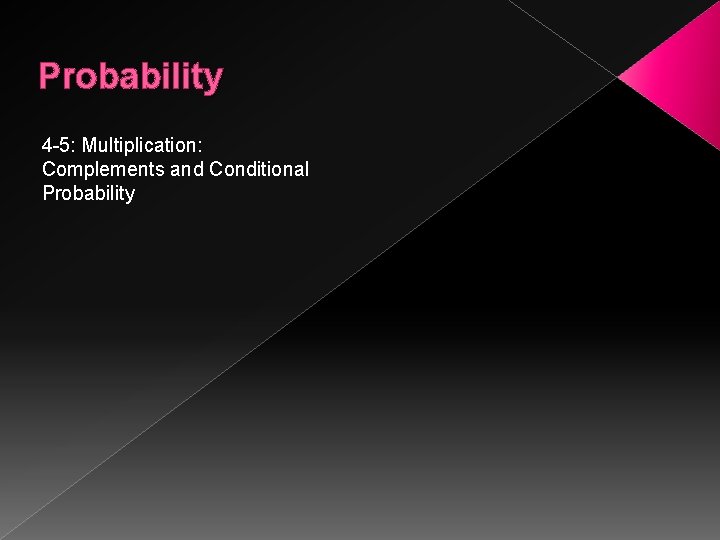 Probability

4-5: Multiplication: Complements and Conditional Probability